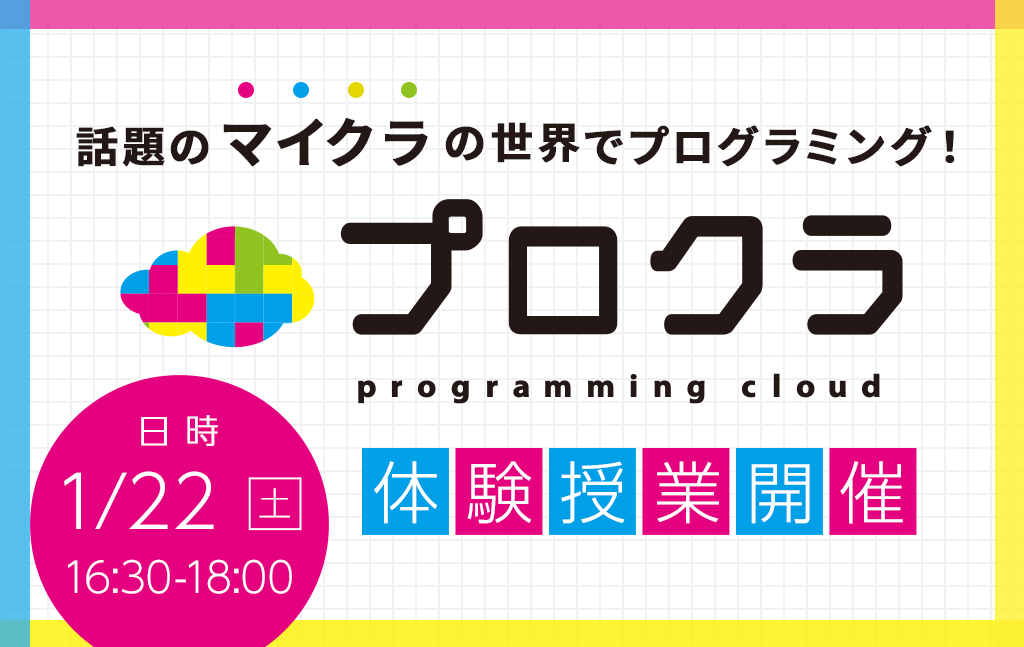 話題のマイクラの世界でプログラミング！

プロクラ

programming cloud

日時
1/22 土
16:30-18:00

体験授業開催